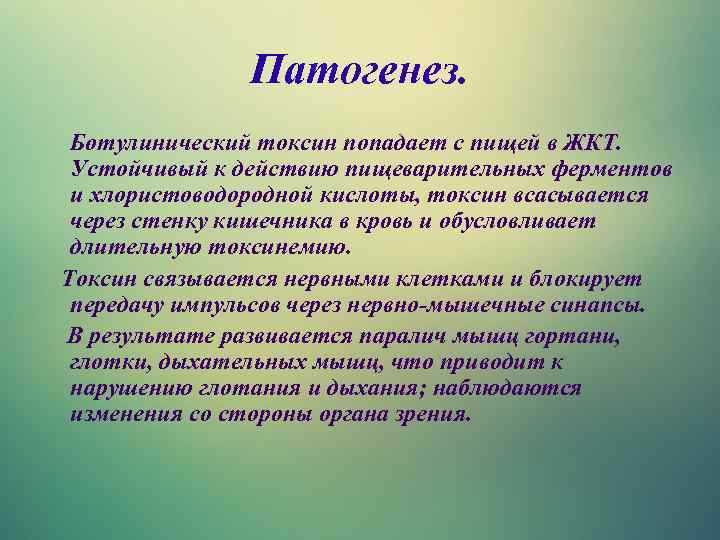 Патогенез.

Ботулинический токсин попадает с пищей в ЖКТ. Устойчивый к действию пищеварительных ферментов и хлористоводородной кислоты, токсин всасывается через стенку кишечника в кровь и обусловливает длительную токсинемию.

Токсин связывается нервными клетками и блокирует передачу импульсов через нервно-мышечные синапсы.

В результате развивается паралич мышц гортани, глотки, дыхательных мышц, что приводит к нарушению глотания и дыхания; наблюдаются изменения со стороны органа зрения.